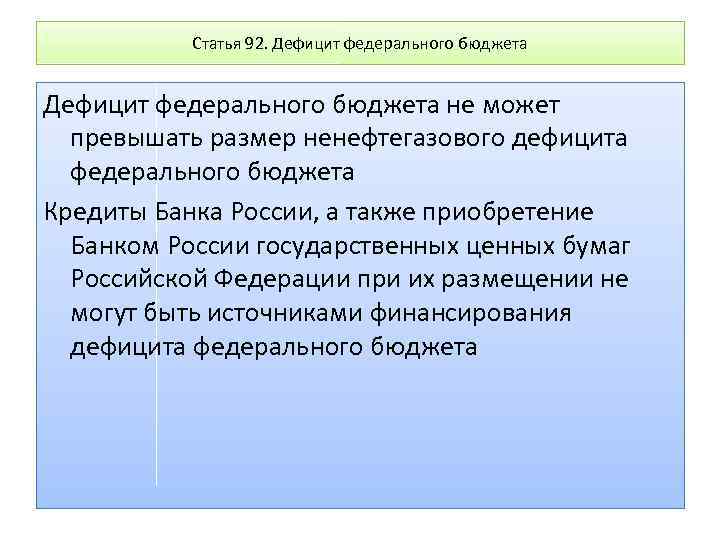 Статья 92. Дефицит федерального бюджета

Дефицит федерального бюджета не может превышать размер ненефтегазового дефицита федерального бюджета

Кредиты Банка России, а также приобретение Банком России государственных ценных бумаг Российской Федерации при их размещении не могут быть источниками финансирования дефицита федерального бюджета